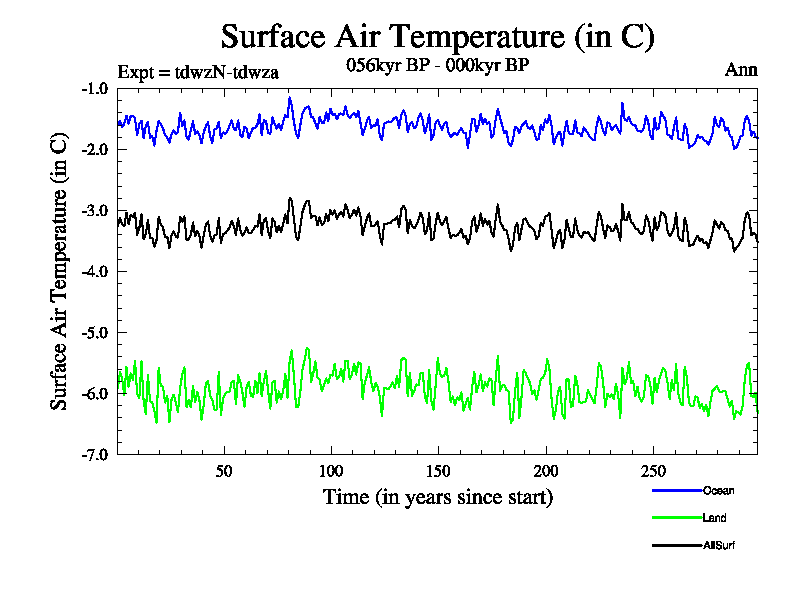 Surface Air Temperature (in C)

Expt = tdwzN-tdwza

056kyr BP - 000kyr BP

Ann

Surface Air Temperature (in C)

-1.0
-2.0
-3.0
-4.0
-5.0
-6.0
-7.0

50
100
150
200
250

Time (in years since start)

Ocean
Land
AllSurf